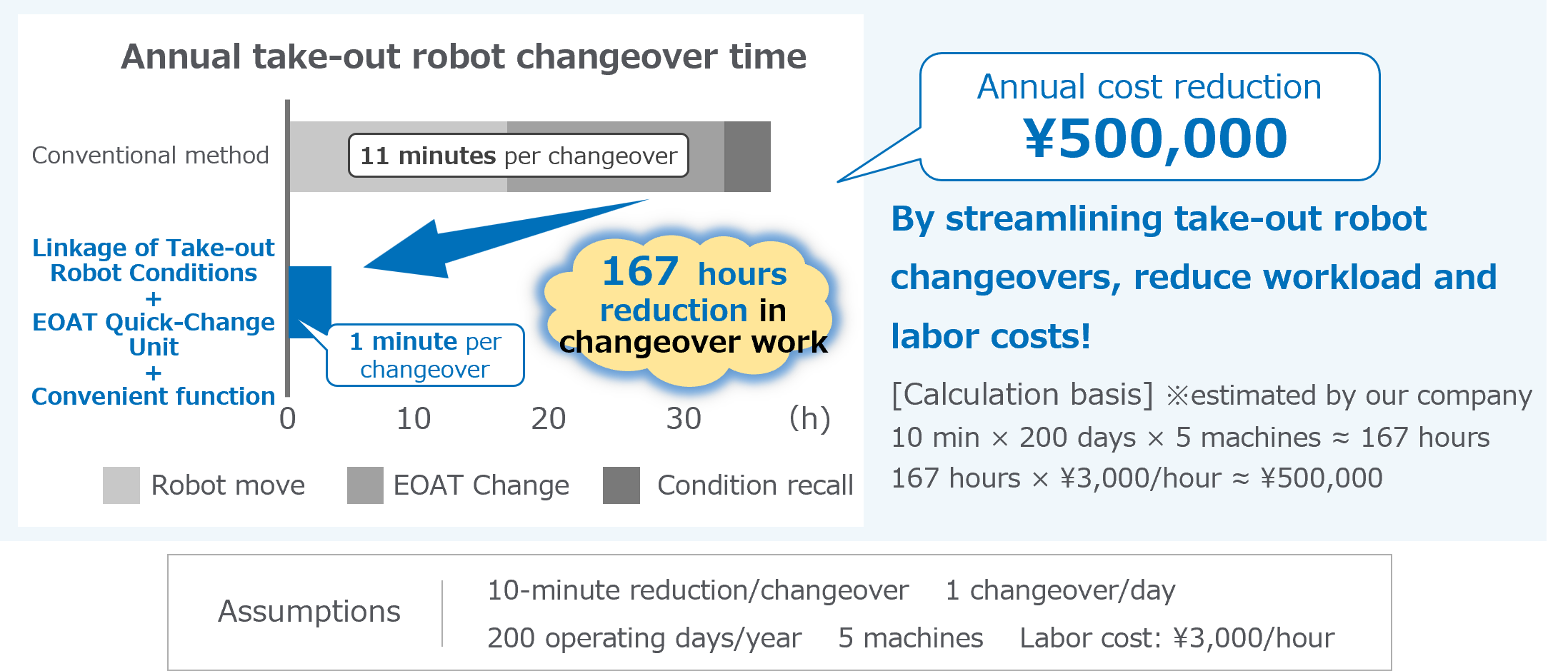 Annual take-out robot changeover time

Conventional method

11 minutes per changeover

Linkage of Take-out Robot Conditions + EOAT Quick-Change Unit + Convenient function

1 minute per changeover

167 hours reduction in changeover work

0 10 20 30 (h)

Robot move EOAT Change Condition recall

Annual cost reduction
¥500,000

By streamlining take-out robot changeovers, reduce workload and labor costs!

[Calculation basis] ※estimated by our company
10 min × 200 days × 5 machines ≈ 167 hours
167 hours × ¥3,000/hour ≈ ¥500,000

Assumptions
10-minute reduction/changeover 1 changeover/day
200 operating days/year 5 machines Labor cost: ¥3,000/hour